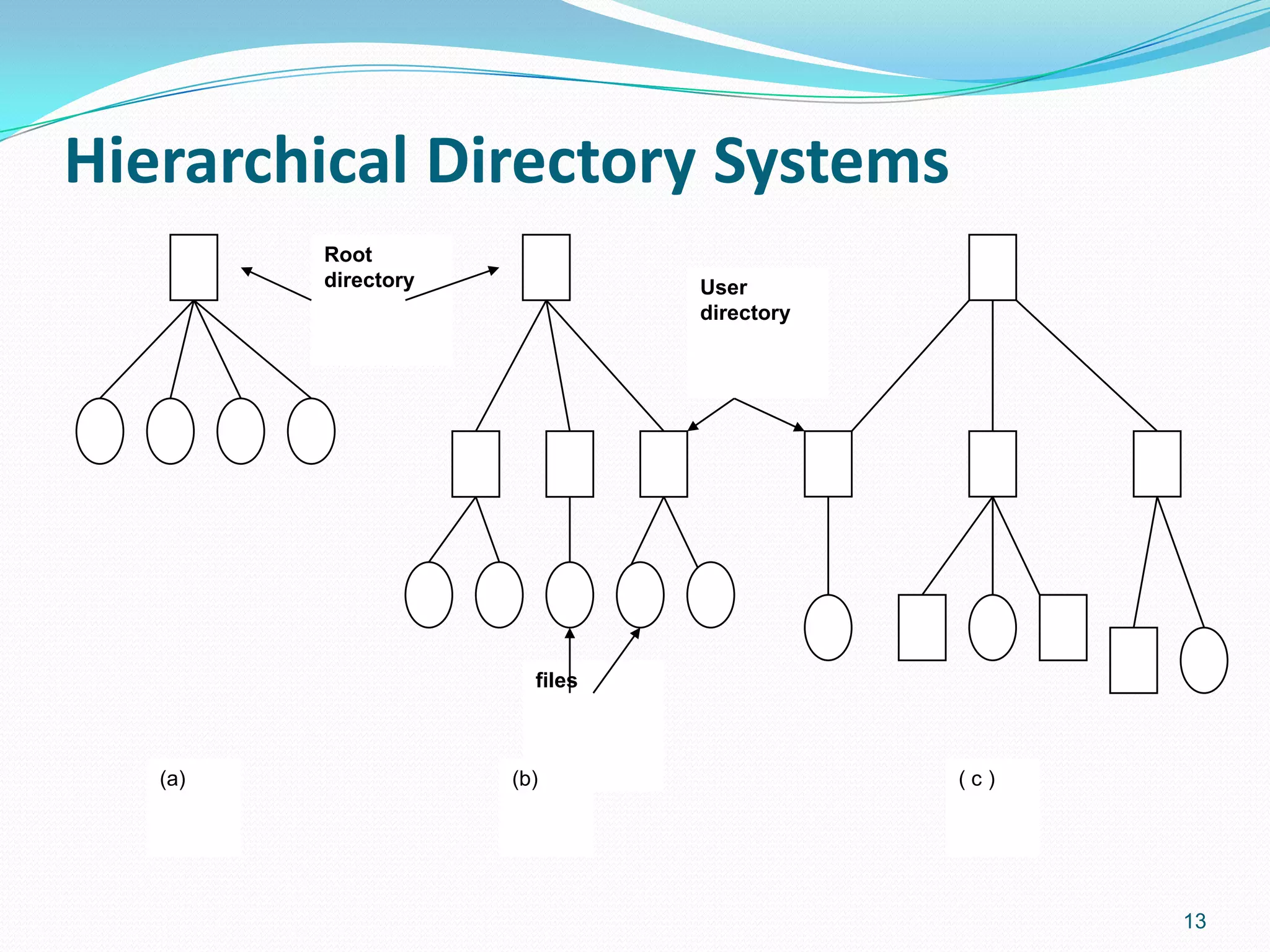 Hierarchical Directory Systems

Root directory

User directory

files

(a)

(b)

( c )

13